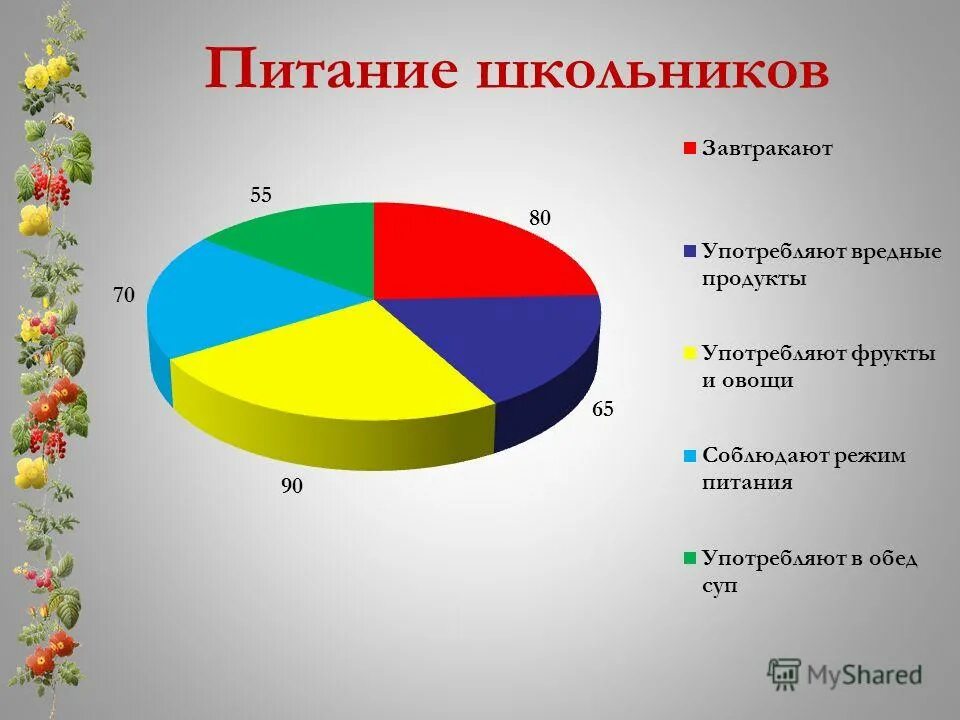 Питание школьников

55

80

70

65

90

Завтракают

Употребляют вредные продукты

Употребляют фрукты и овощи

Соблюдают режим питания

Употребляют в обед суп

MyShared